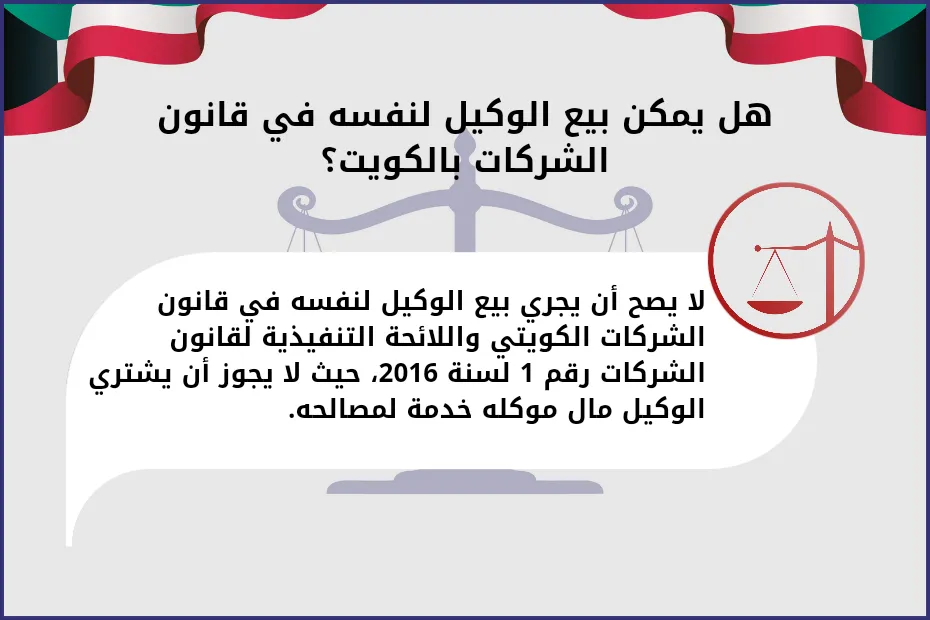 هل يمكن بيع الوكيل لنفسه في قانون الشركات بالكويت؟

لا يصح أن يجري بيع الوكيل لنفسه في قانون الشركات الكويتي واللائحة التنفيذية لقانون الشركات رقم 1 لسنة 2016، حيث لا يجوز أن يشتري الوكيل مال موكله خدمة لمصالحه.